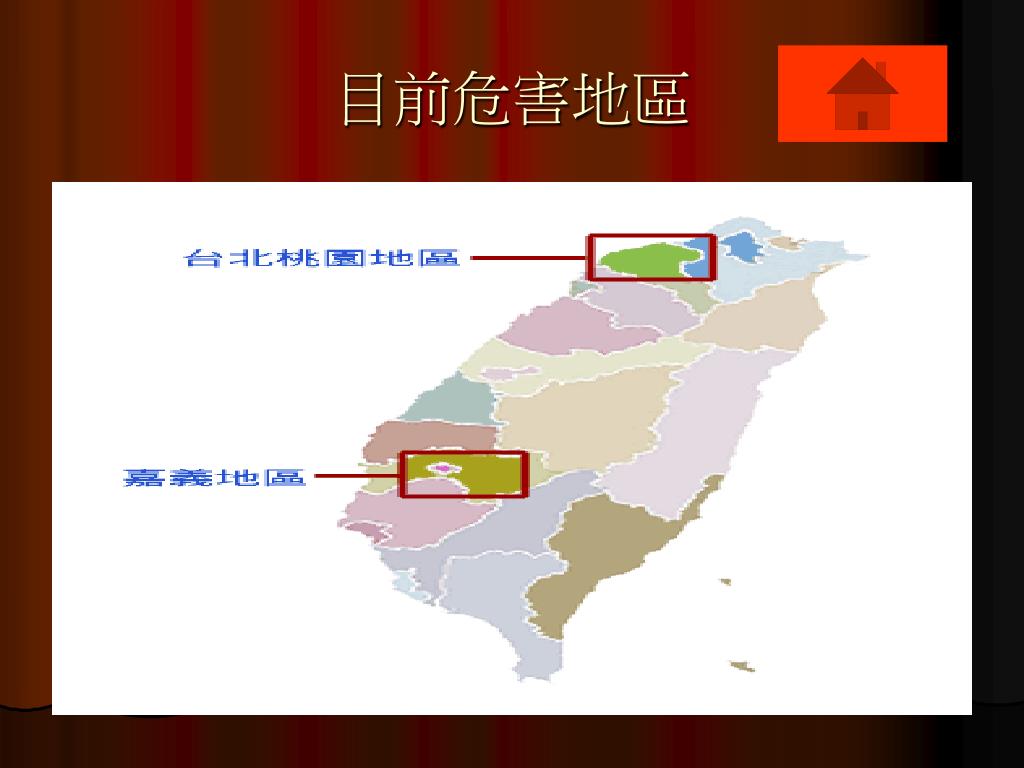 目前危害地區

台北桃園地區

嘉義地區